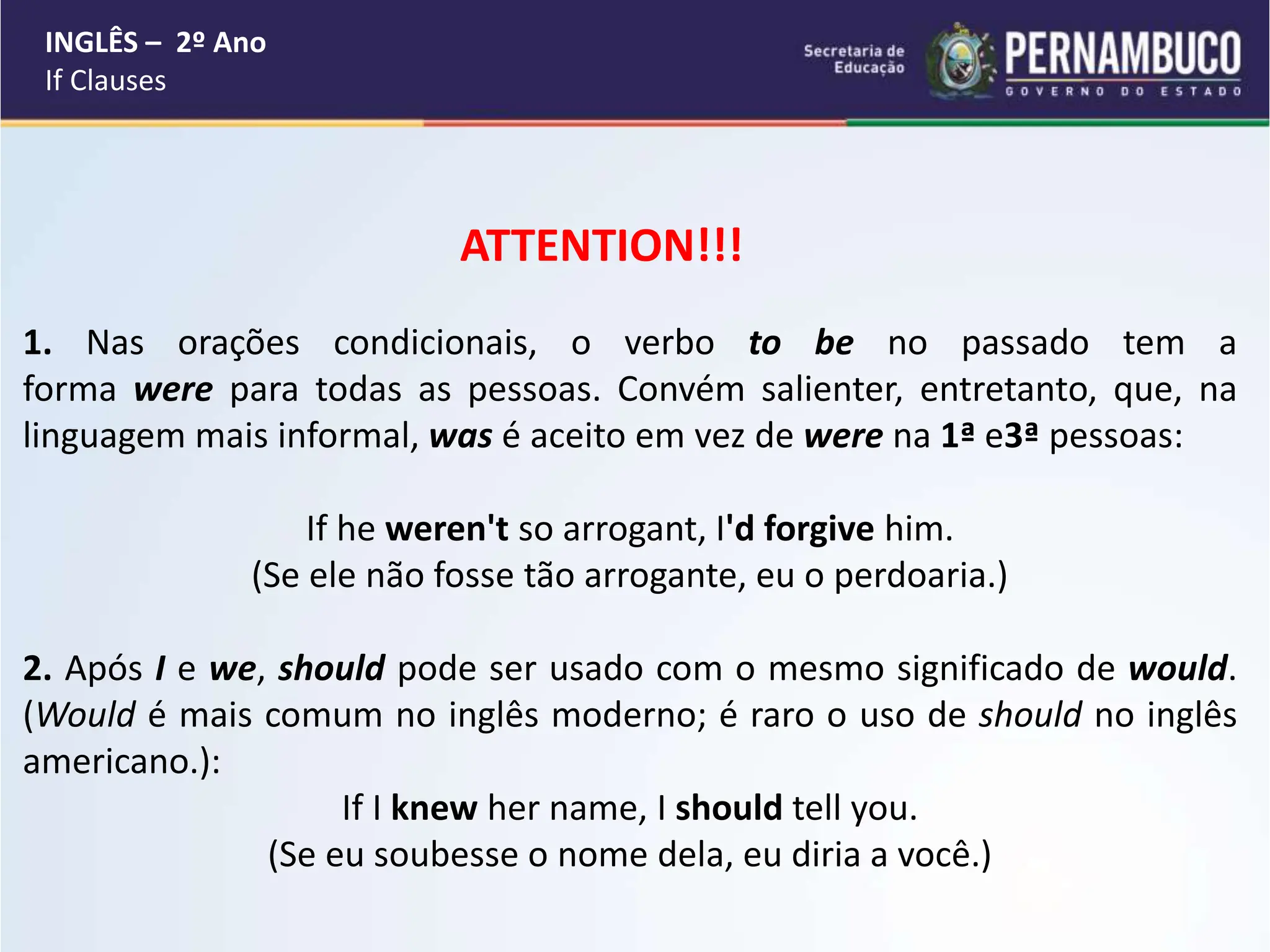 INGLÊS – 2º Ano
If Clauses

Secretaria de Educação

PERNAMBUCO
GOVERNO DO ESTADO

ATTENTION!!!

1. Nas orações condicionais, o verbo to be no passado tem a forma were para todas as pessoas. Convém salienter, entretanto, que, na linguagem mais informal, was é aceito em vez de were na 1ª e3ª pessoas:

If he weren't so arrogant, I'd forgive him.
(Se ele não fosse tão arrogante, eu o perdoaria.)

2. Após I e we, should pode ser usado com o mesmo significado de would. (Would é mais comum no inglês moderno; é raro o uso de should no inglês americano.):

If I knew her name, I should tell you.
(Se eu soubesse o nome dela, eu diria a você.)